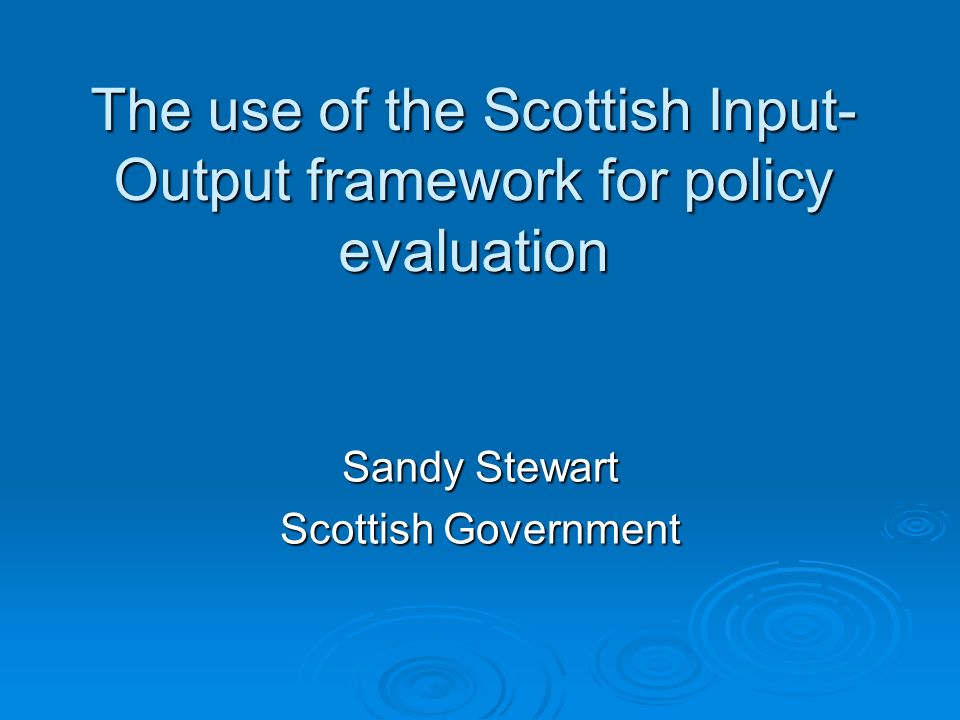 The use of the Scottish Input-Output framework for policy evaluation

Sandy Stewart
Scottish Government